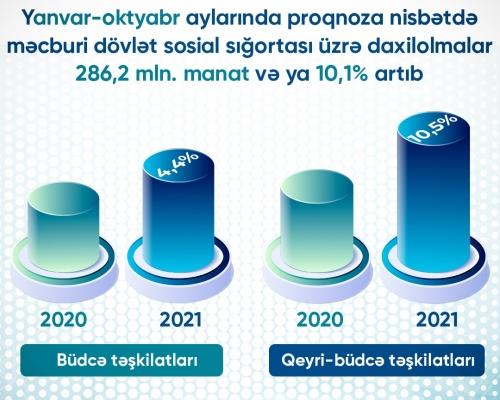 Yanvar-oktyabr aylarında proqnoza nisbətdə məcburi dövlət sosial sığortası üzrə daxilolmalar 286,2 mln. manat və ya 10,1% artıb

4,4%

10,5%

2020

2021

2020

2021

Büdcə təşkilatları

Qeyri-büdcə təşkilatları